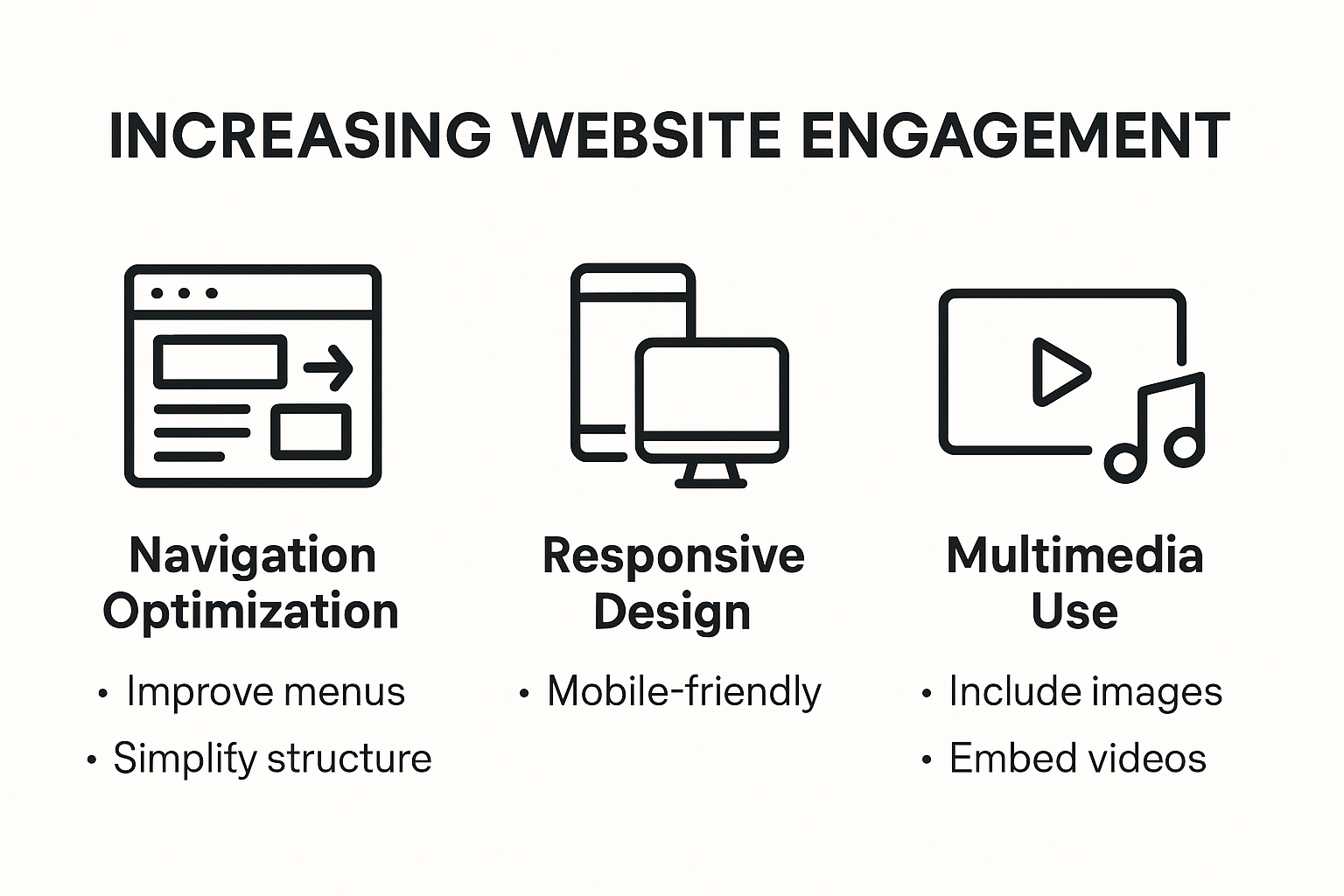 INCREASING WEBSITE ENGAGEMENT

Navigation Optimization

• Improve menus
• Simplify structure

Responsive Design

• Mobile-friendly

Multimedia Use

• Include images
• Embed videos